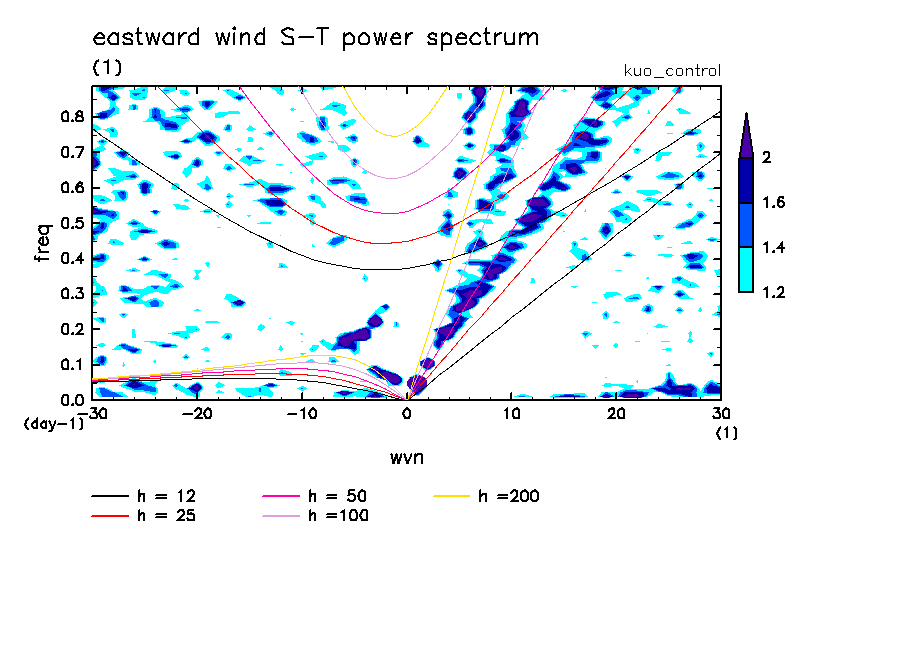 eastward wind S-T power spectrum

(1)

kuo_control

freq

0.8
0.7
0.6
0.5
0.4
0.3
0.2
0.1
0.0
(day-1)

-30 -20 -10 0 10 20 30
(1)

wvn

2
1.6
1.4
1.2

h = 12
h = 25
h = 50
h =100
h =200